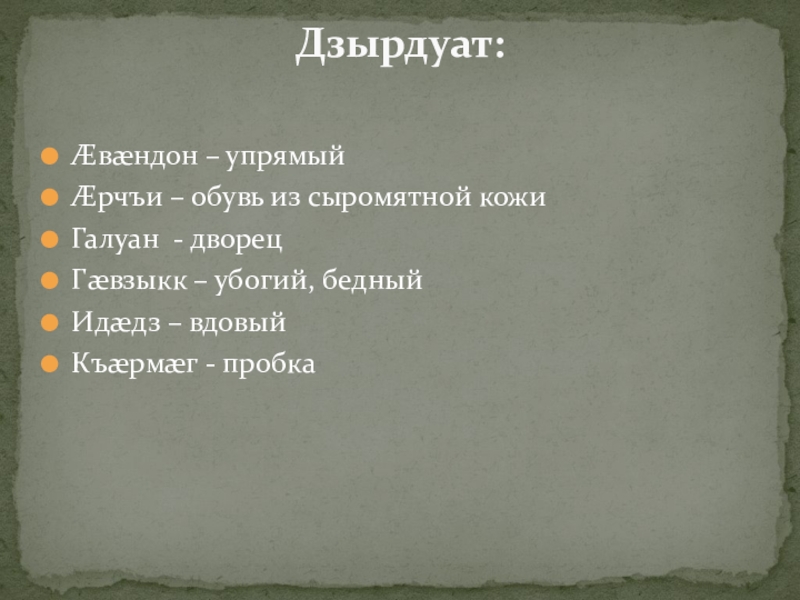 Дзырдуат:

Æвæндон – упрямый
Æрчъи – обувь из сыромятной кожи
Галуан  - дворец
Гæвзыкк – убогий, бедный
Идæдз – вдовый
Къæрмæг - пробка